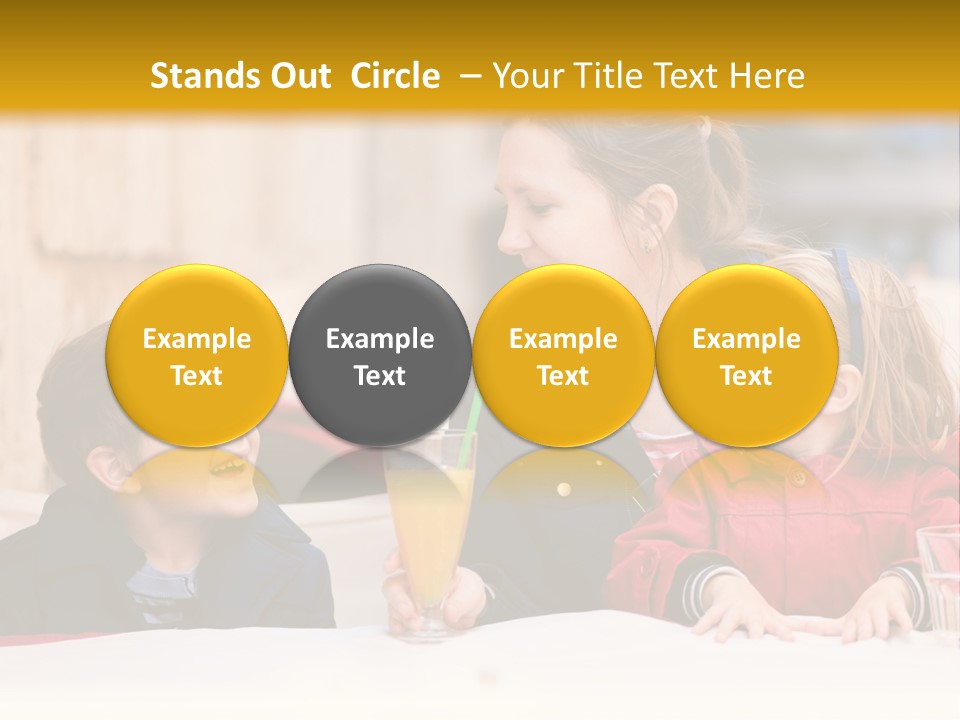 Stands Out Circle – Your Title Text Here

Example Text

Example Text

Example Text

Example Text